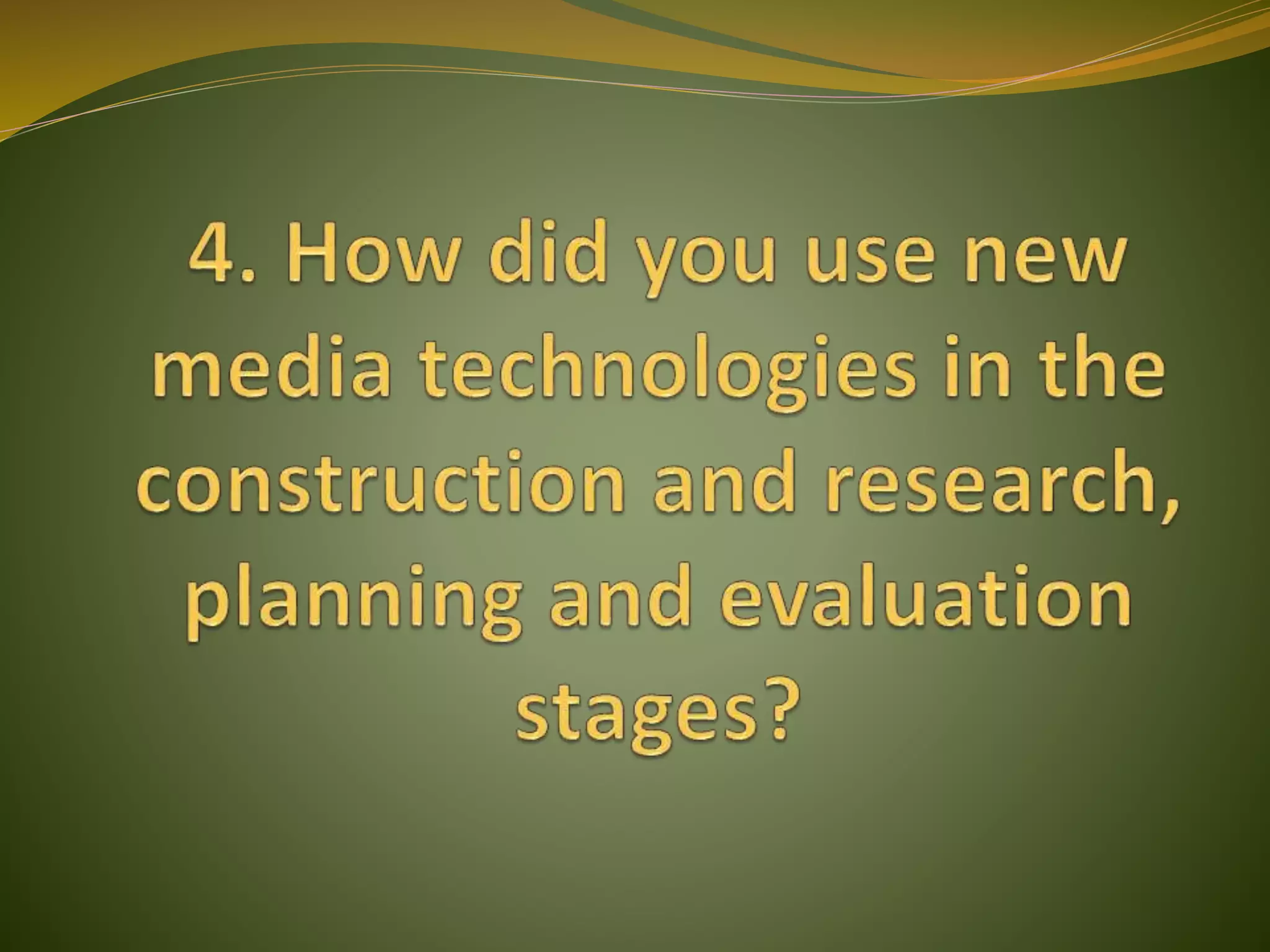 4. How did you use new media technologies in the construction and research, planning and evaluation stages?